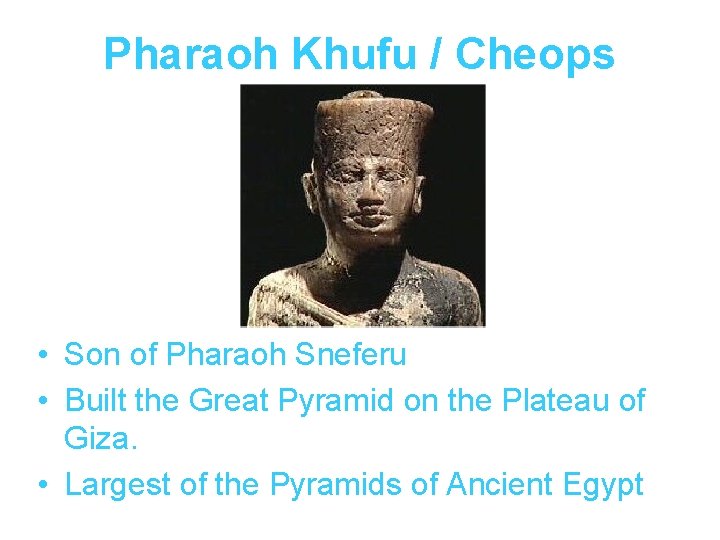 Pharaoh Khufu / Cheops

• Son of Pharaoh Sneferu
• Built the Great Pyramid on the Plateau of Giza.
• Largest of the Pyramids of Ancient Egypt